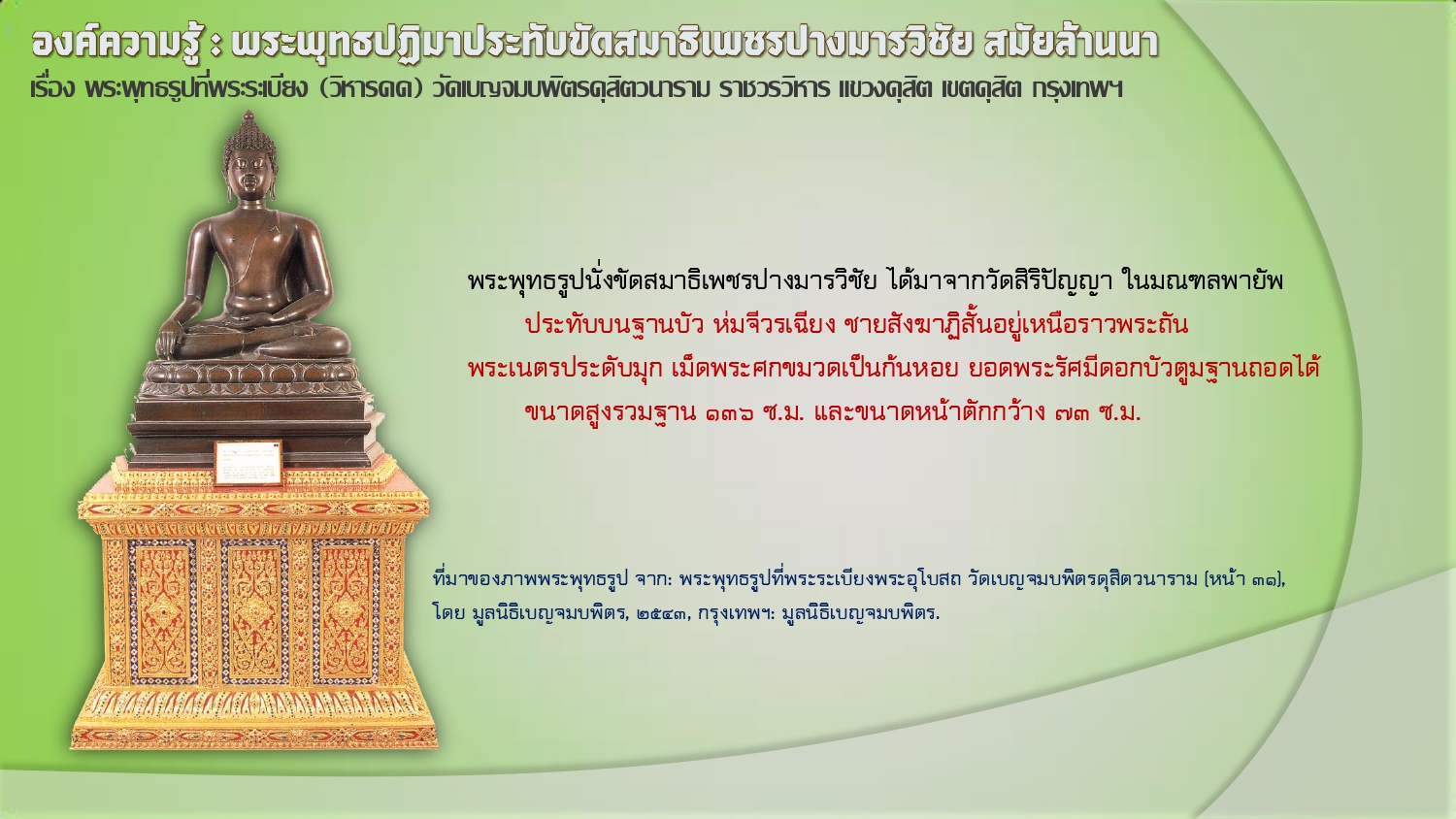 องค์ความรู้ : พระพุทธปฏิมาประทับขัดสมาธิเพชรปางมารวิชัย สมัยล้านนา
เรื่อง พระพุทธรูปที่พระระเบียง (วิหารคด) วัดเบญจมบพิตรดุสิตวนาราม ราชวรวิหาร แขวงดุสิต เขตดุสิต กรุงเทพฯ

พระพุทธรูปนั่งขัดสมาธิเพชรปางมารวิชัย ได้มาจากวัดสิริปัญญา ในมณฑลพายัพ
ประทับบนฐานบัว ห่มจีวรเฉียง ชายสังฆาฏิสั้นอยู่เหนือราวพระถัน
พระเนตรประดับมุก เม็ดพระศกขมวดเป็นก้นหอย ยอดพระรัศมีดอกบัวตูมฐานถอดได้
ขนาดสูงรวมฐาน ๑๓๖ ซ.ม. และขนาดหน้าตักกว้าง ๗๓ ซ.ม.

ที่มาของภาพพระพุทธรูป จาก: พระพุทธรูปที่พระระเบียงพระอุโบสถ วัดเบญจมบพิตรดุสิตวนาราม (หน้า ๓๑), โดย มูลนิธิเบญจมบพิตร, ๒๕๔๓, กรุงเทพฯ: มูลนิธิเบญจมบพิตร.